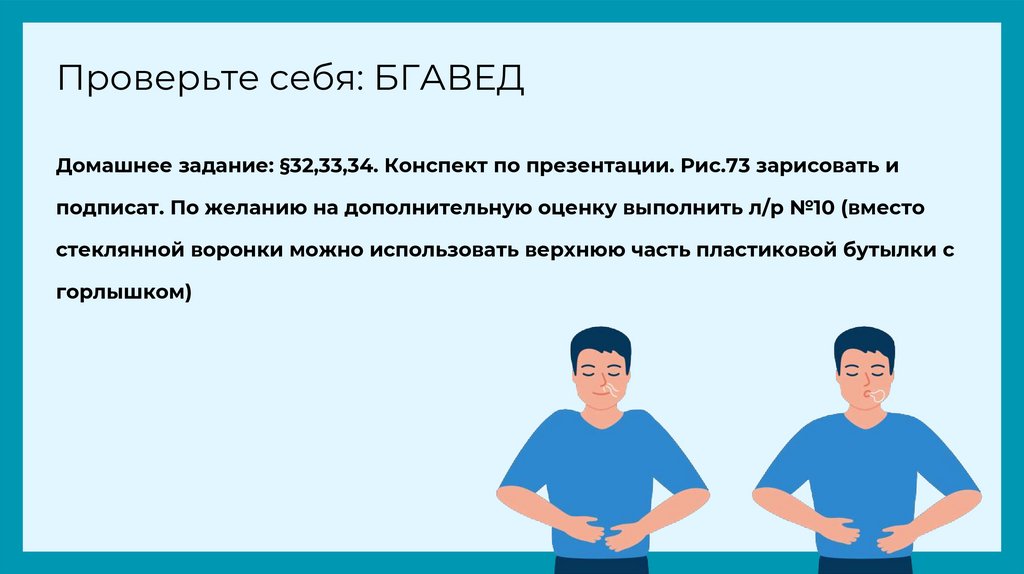 Проверьте себя: БГАВЕД

Домашнее задание: §32,33,34. Конспект по презентации. Рис.73 зарисовать и подписат. По желанию на дополнительную оценку выполнить л/р №10 (вместо стеклянной воронки можно использовать верхнюю часть пластиковой бутылки с горлышком)